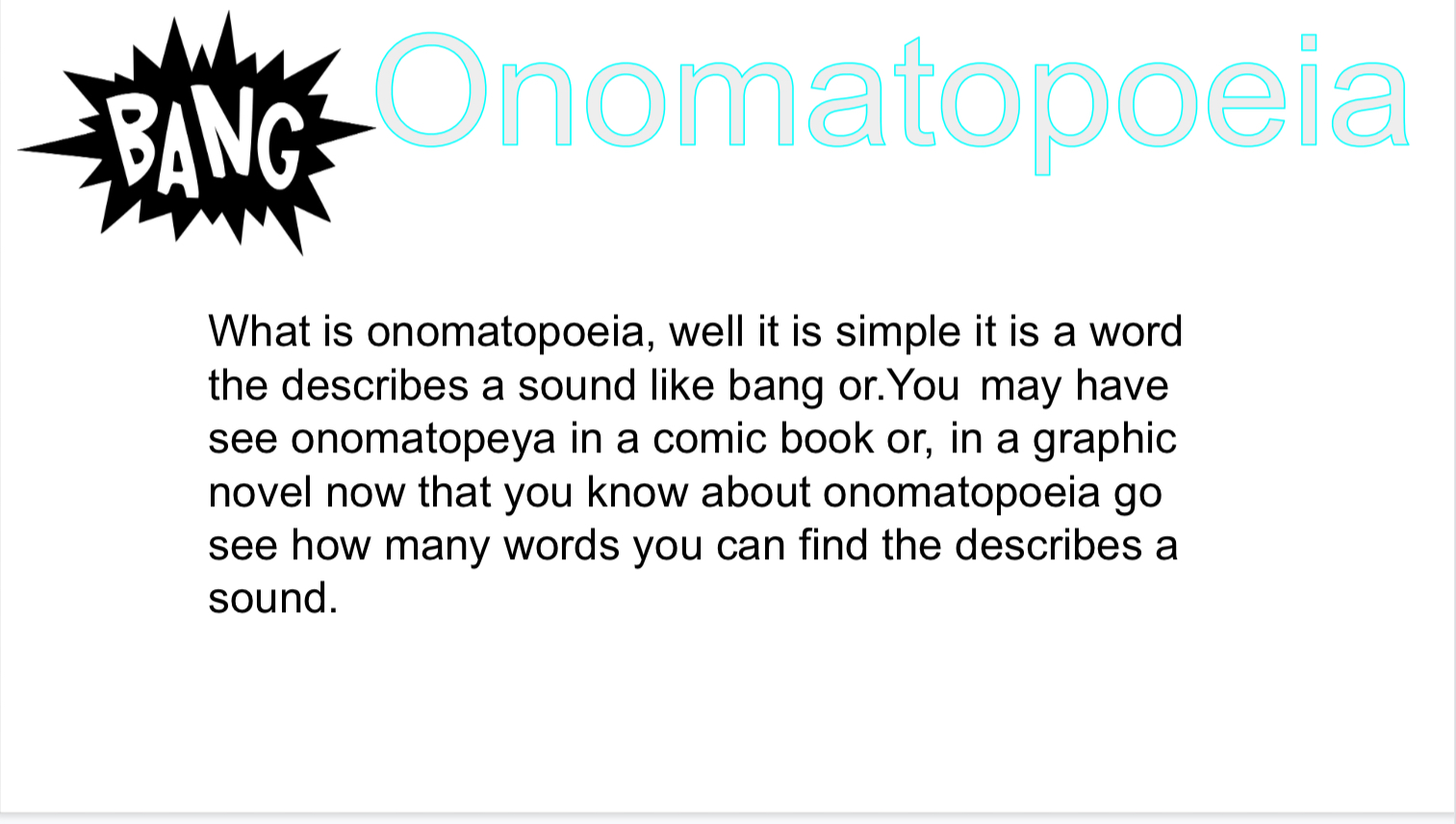 BANG

Onomatopoeia

What is onomatopoeia, well it is simple it is a word the describes a sound like bang or.You  may have see onomatopeya in a comic book or, in a graphic novel now that you know about onomatopoeia go see how many words you can find the describes a sound.